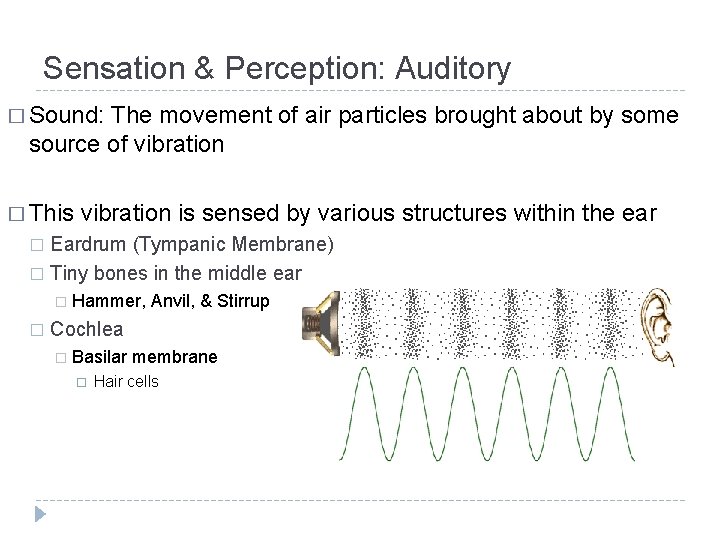 Sensation & Perception: Auditory

□ Sound: The movement of air particles brought about by some source of vibration

□ This vibration is sensed by various structures within the ear
□ Eardrum (Tympanic Membrane)
□ Tiny bones in the middle ear
□ Hammer, Anvil, & Stirrup
□ Cochlea
□ Basilar membrane
□ Hair cells